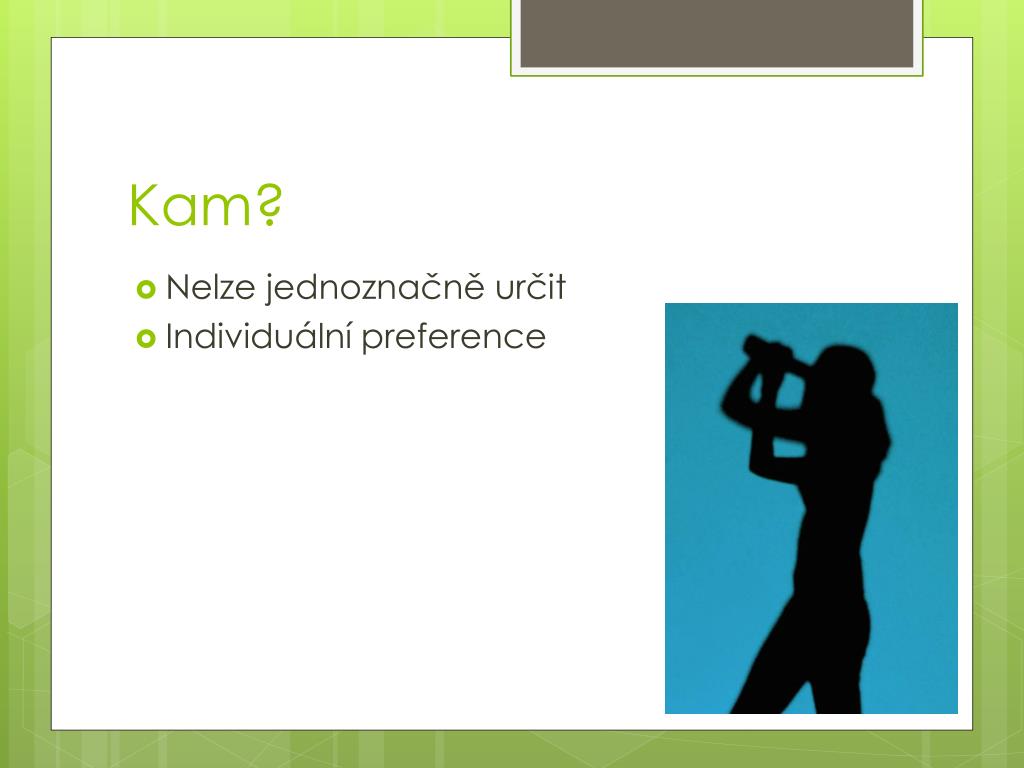 Kam?

Nelze jednoznačně určit

Individuální preference